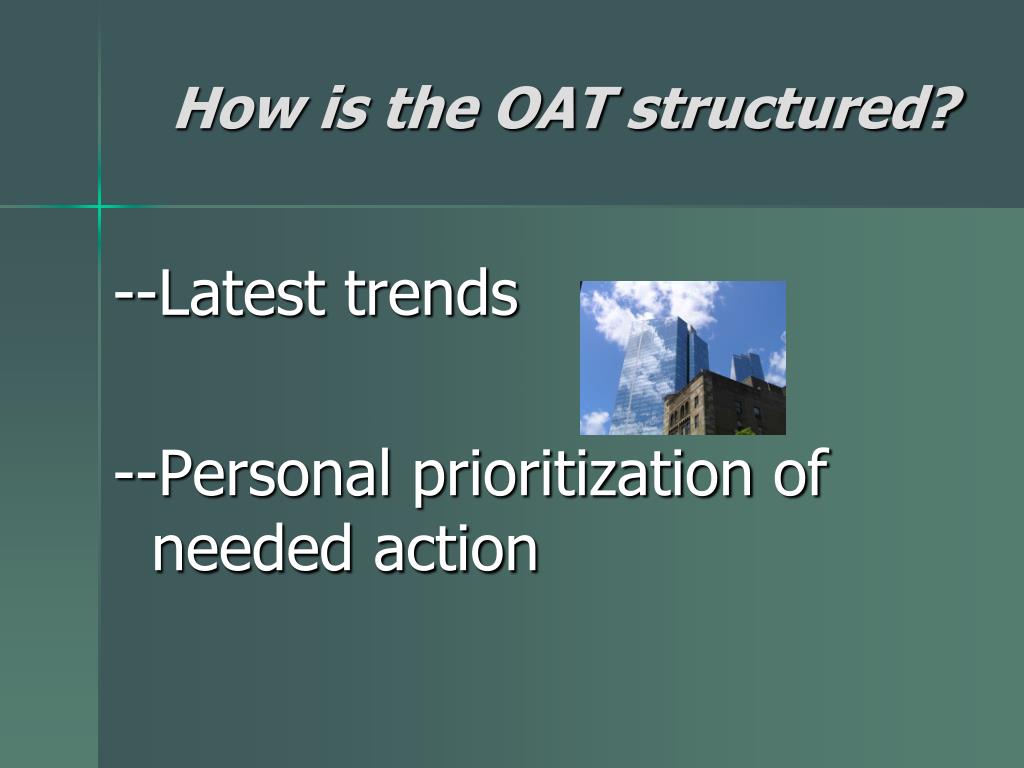 How is the OAT structured?

--Latest trends

--Personal prioritization of needed action